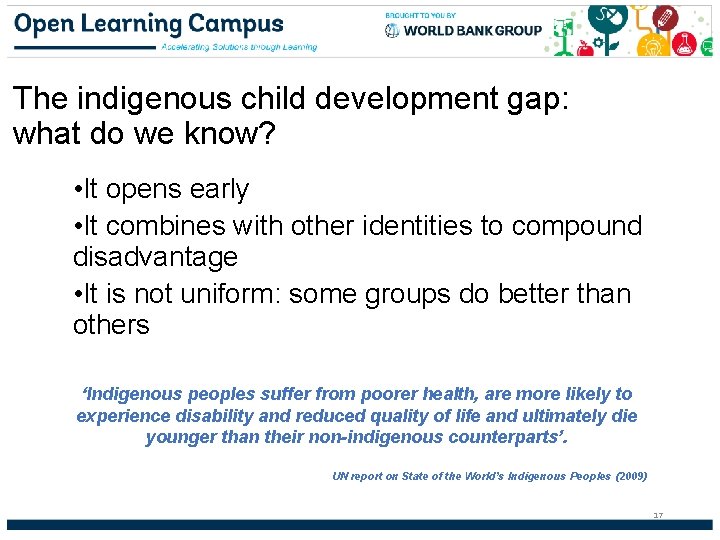 Open Learning Campus
Accelerating Solutions through Learning

BROUGHT TO YOU BY
WORLD BANK GROUP

The indigenous child development gap: what do we know?

•It opens early
•It combines with other identities to compound disadvantage
•It is not uniform: some groups do better than others

'Indigenous peoples suffer from poorer health, are more likely to experience disability and reduced quality of life and ultimately die younger than their non-indigenous counterparts'.

UN report on State of the World's Indigenous Peoples (2009)

17